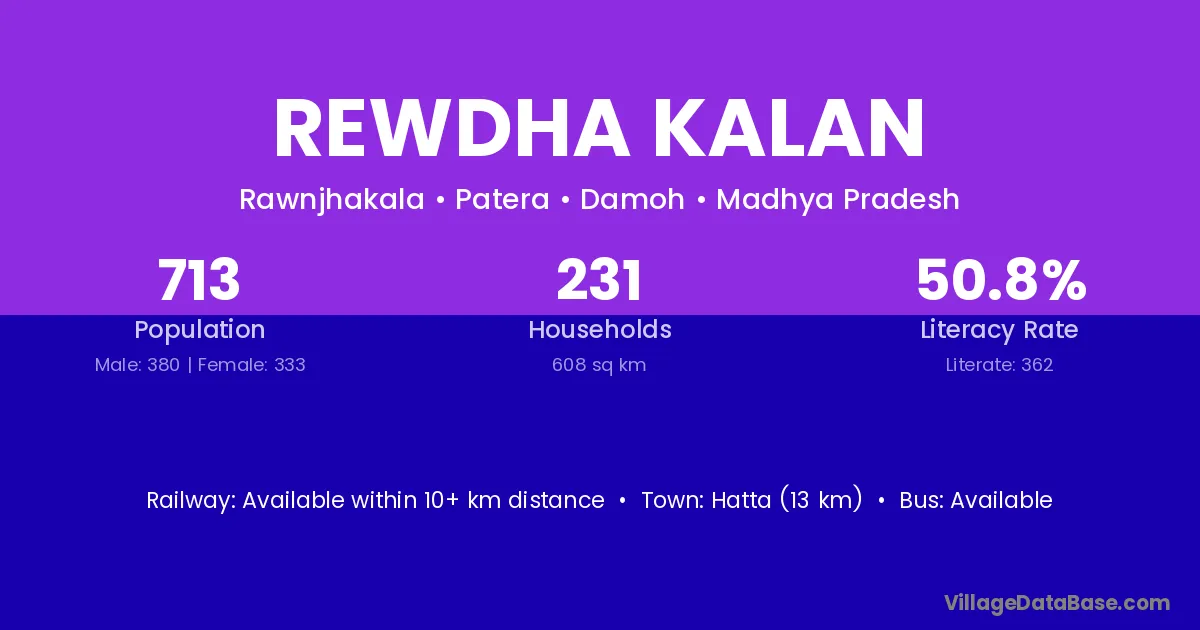 REWDHA KALAN

Rawnjhakala • Patera • Damoh • Madhya Pradesh

713
Population
Male: 380 | Female: 333

231
Households
608 sq km

50.8%
Literacy Rate
Literate: 362

Railway: Available within 10+ km distance • Town: Hatta (13 km) • Bus: Available

VillageDataBase.com